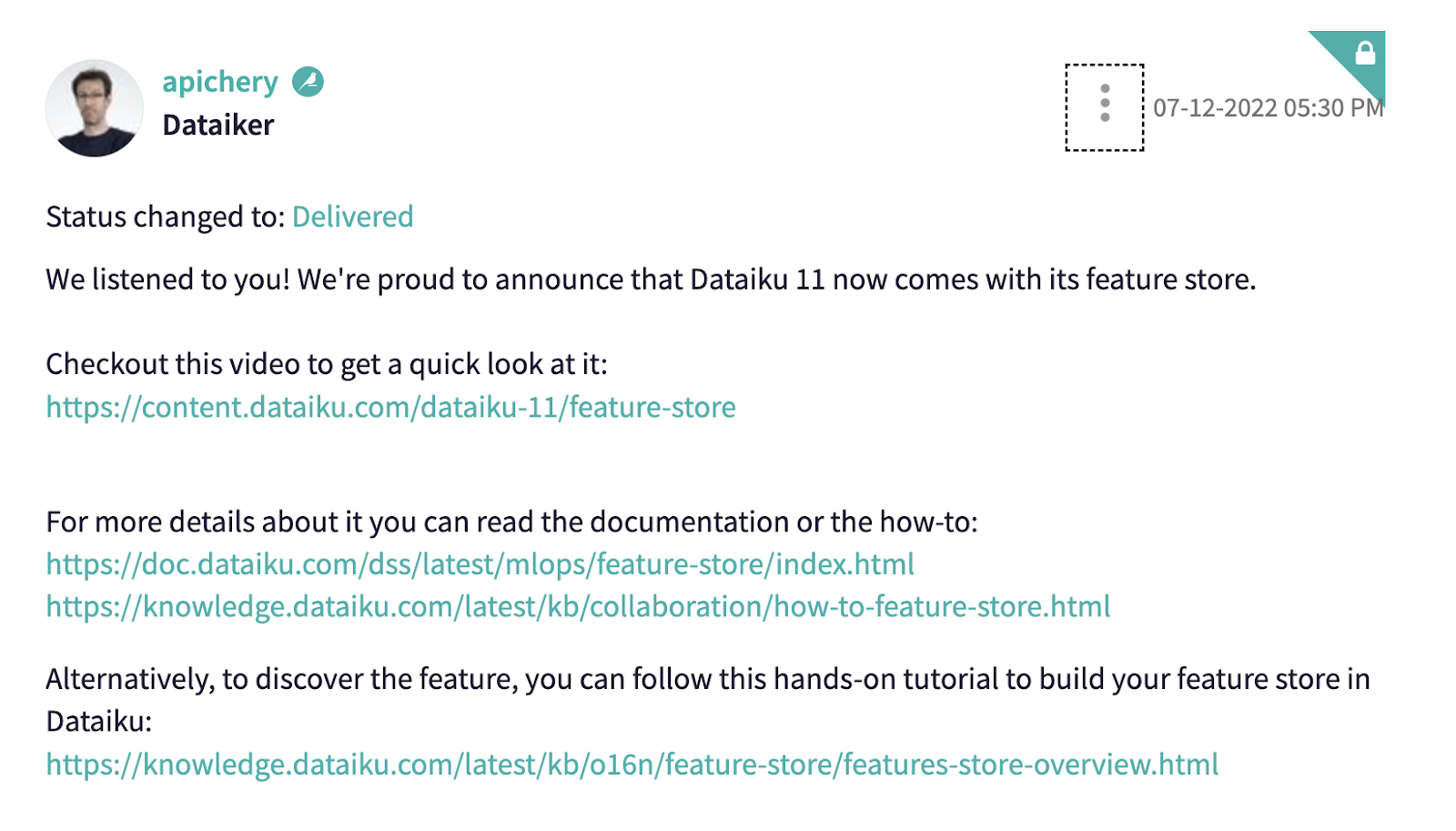 apichery
Dataiker

07-12-2022 05:30 PM

Status changed to: Delivered

We listened to you! We're proud to announce that Dataiku 11 now comes with its feature store.

Checkout this video to get a quick look at it:
https://content.dataiku.com/dataiku-11/feature-store

For more details about it you can read the documentation or the how-to:
https://doc.dataiku.com/dss/latest/mlops/feature-store/index.html
https://knowledge.dataiku.com/latest/kb/collaboration/how-to-feature-store.html

Alternatively, to discover the feature, you can follow this hands-on tutorial to build your feature store in Dataiku:
https://knowledge.dataiku.com/latest/kb/o16n/feature-store/features-store-overview.html